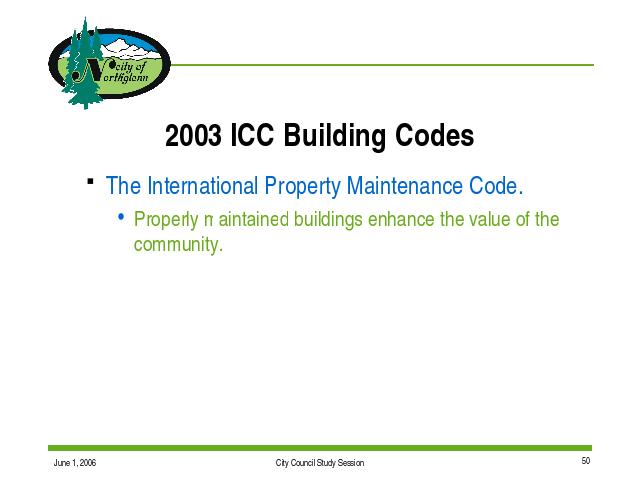 City of Northglenn

2003 ICC Building Codes

▪ The International Property Maintenance Code.

• Properly maintained buildings enhance the value of the community.

June 1, 2006

City Council Study Session

50